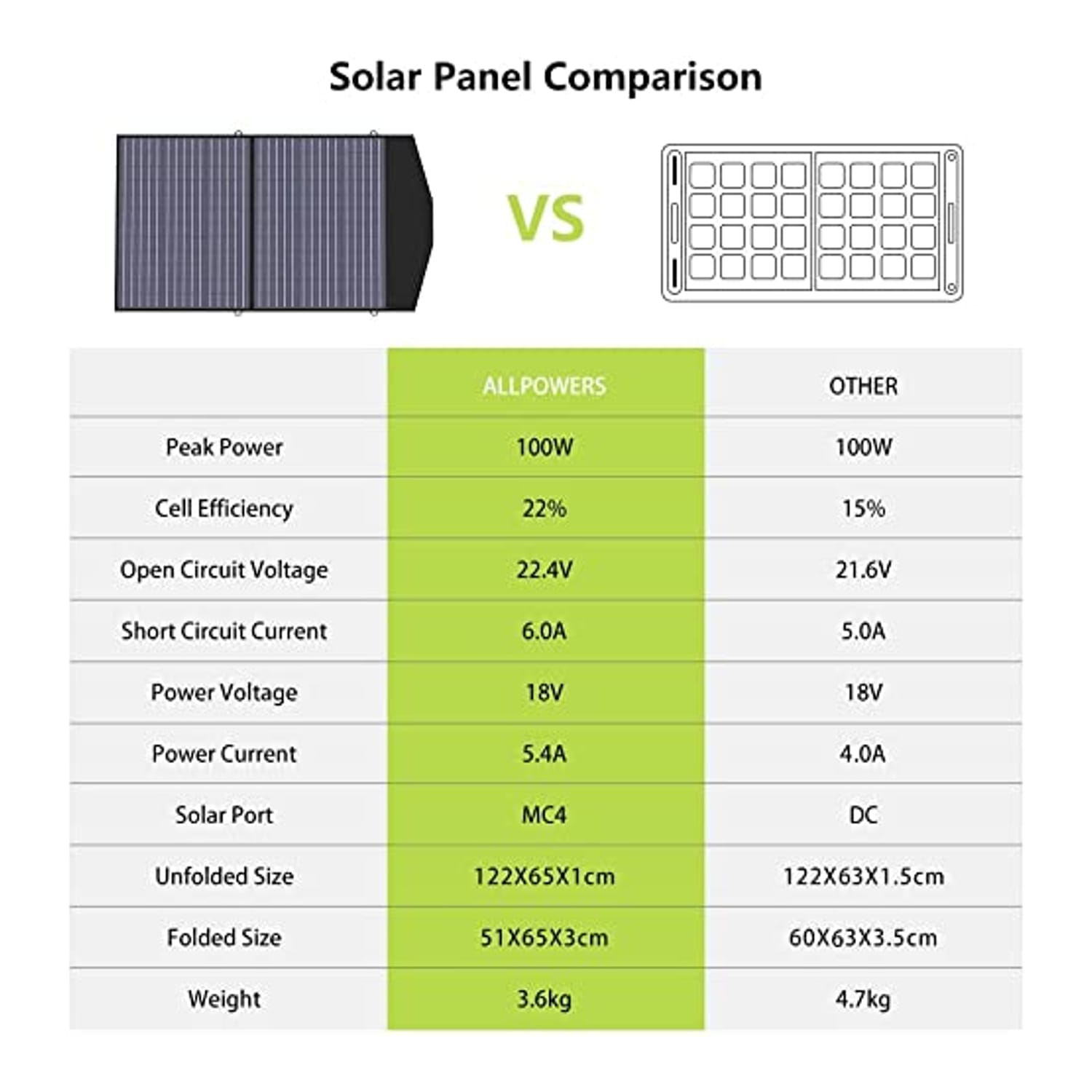 Solar Panel Comparison

VS

| | ALLPOWERS | OTHER |
|---|---|---|
| Peak Power | 100W | 100W |
| Cell Efficiency | 22% | 15% |
| Open Circuit Voltage | 22.4V | 21.6V |
| Short Circuit Current | 6.0A | 5.0A |
| Power Voltage | 18V | 18V |
| Power Current | 5.4A | 4.0A |
| Solar Port | MC4 | DC |
| Unfolded Size | 122X65X1cm | 122X63X1.5cm |
| Folded Size | 51X65X3cm | 60X63X3.5cm |
| Weight | 3.6kg | 4.7kg |